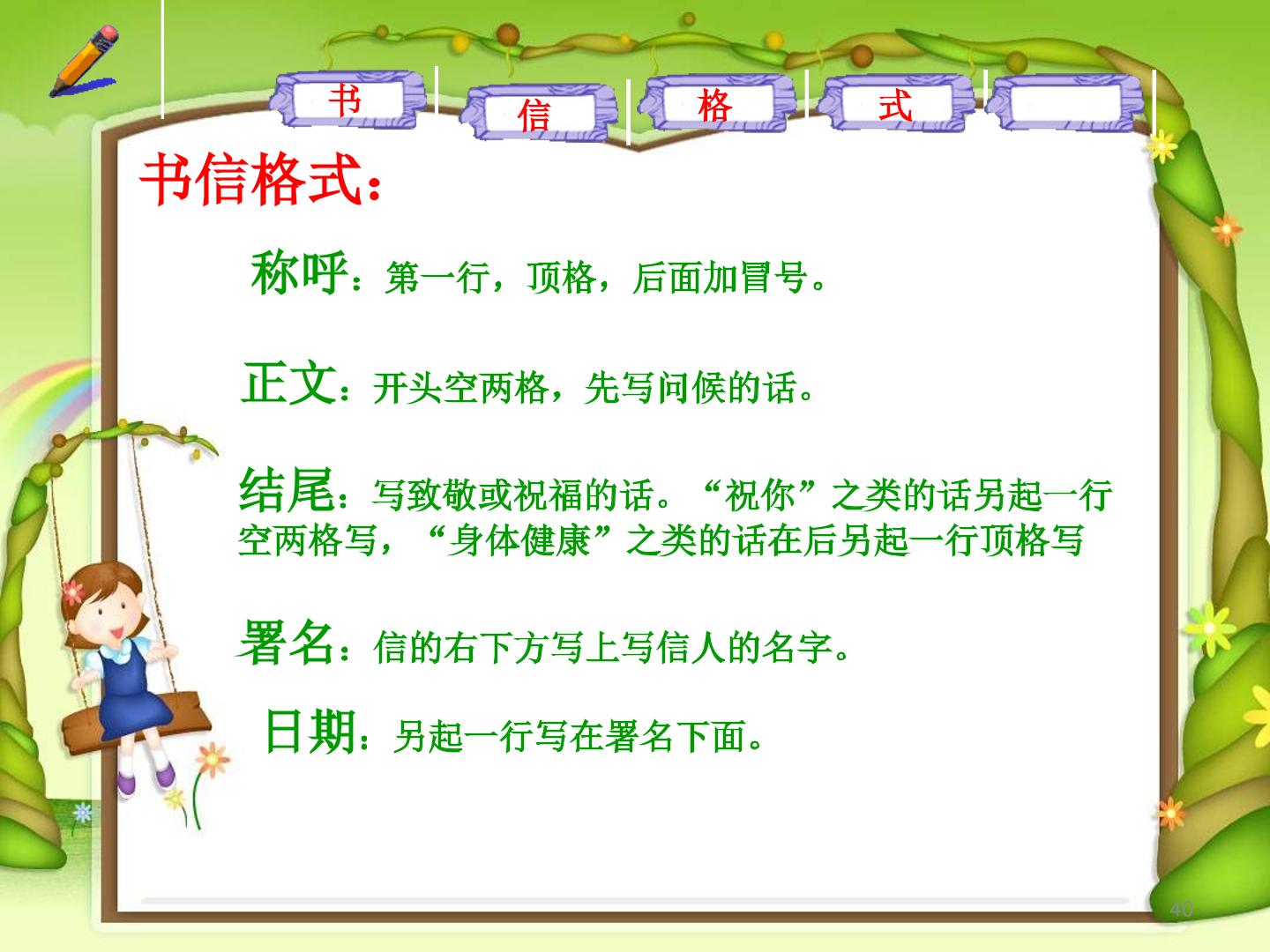 书 信 格 式

书信格式：

称呼：第一行，顶格，后面加冒号。

正文：开头空两格，先写问候的话。

结尾：写致敬或祝福的话。“祝你”之类的话另起一行空两格写，“身体健康”之类的话在后另起一行顶格写

署名：信的右下方写上写信人的名字。

日期：另起一行写在署名下面。

40